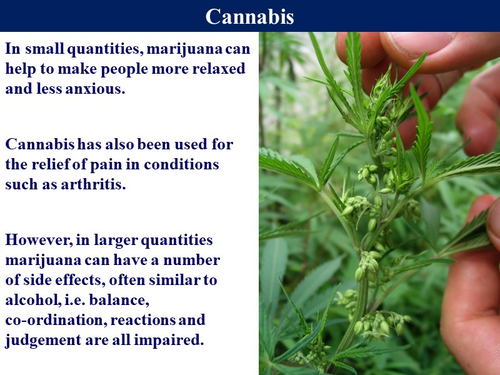 Cannabis

In small quantities, marijuana can help to make people more relaxed and less anxious.

Cannabis has also been used for the relief of pain in conditions such as arthritis.

However, in larger quantities marijuana can have a number of side effects, often similar to alcohol, i.e. balance, co-ordination, reactions and judgement are all impaired.